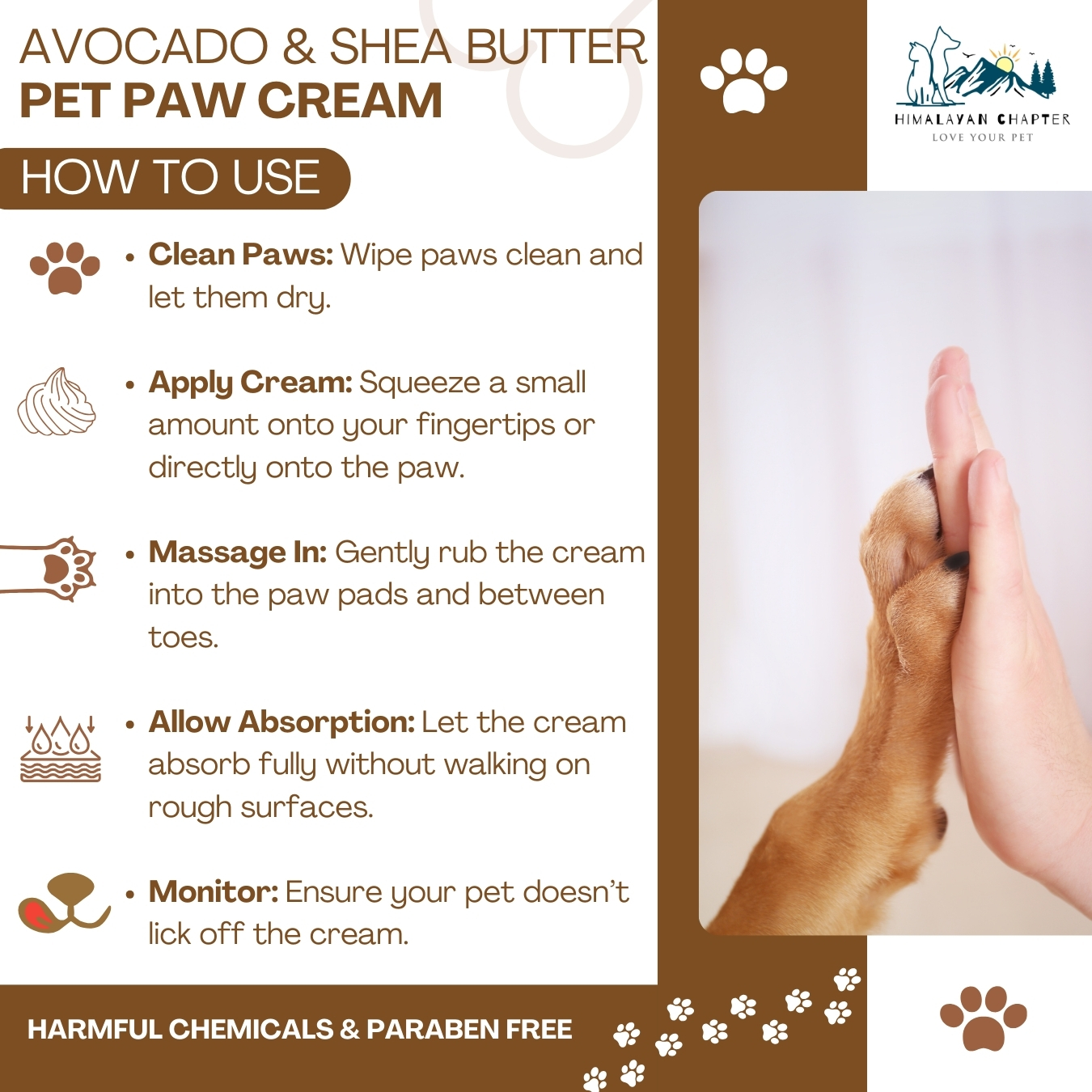 AVOCADO & SHEA BUTTER
PET PAW CREAM

HIMALAYAN CHAPTER
LOVE YOUR PET

HOW TO USE

• Clean Paws: Wipe paws clean and let them dry.

• Apply Cream: Squeeze a small amount onto your fingertips or directly onto the paw.

• Massage In: Gently rub the cream into the paw pads and between toes.

• Allow Absorption: Let the cream absorb fully without walking on rough surfaces.

• Monitor: Ensure your pet doesn't lick off the cream.

HARMFUL CHEMICALS & PARABEN FREE